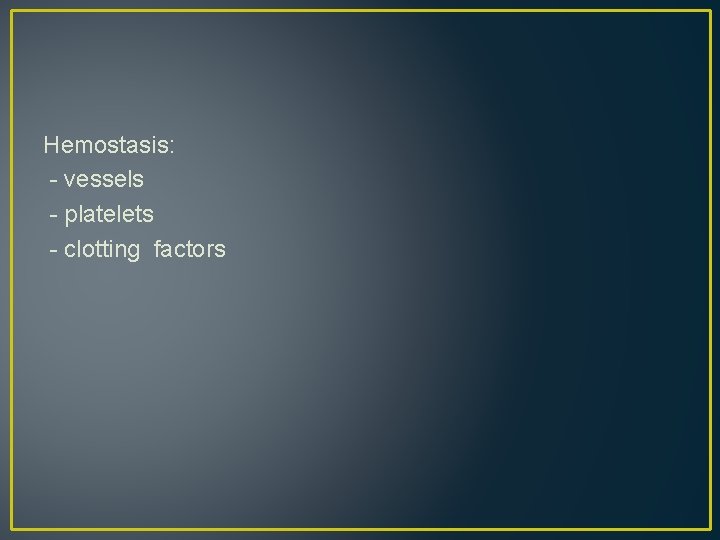 Hemostasis:
- vessels
- platelets
- clotting factors